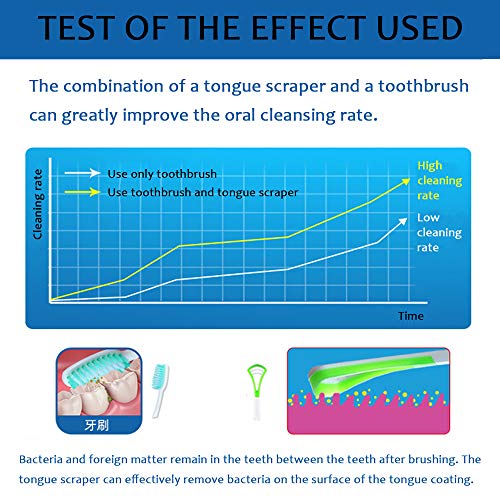 TEST OF THE EFFECT USED

The combination of a tongue scraper and a toothbrush can greatly improve the oral cleansing rate.

Cleaning rate

Use only toothbrush

Use toothbrush and tongue scraper

High cleaning rate

Low cleaning rate

Time

牙刷

Bacteria and foreign matter remain in the teeth between the teeth after brushing. The tongue scraper can effectively remove bacteria on the surface of the tongue coating.